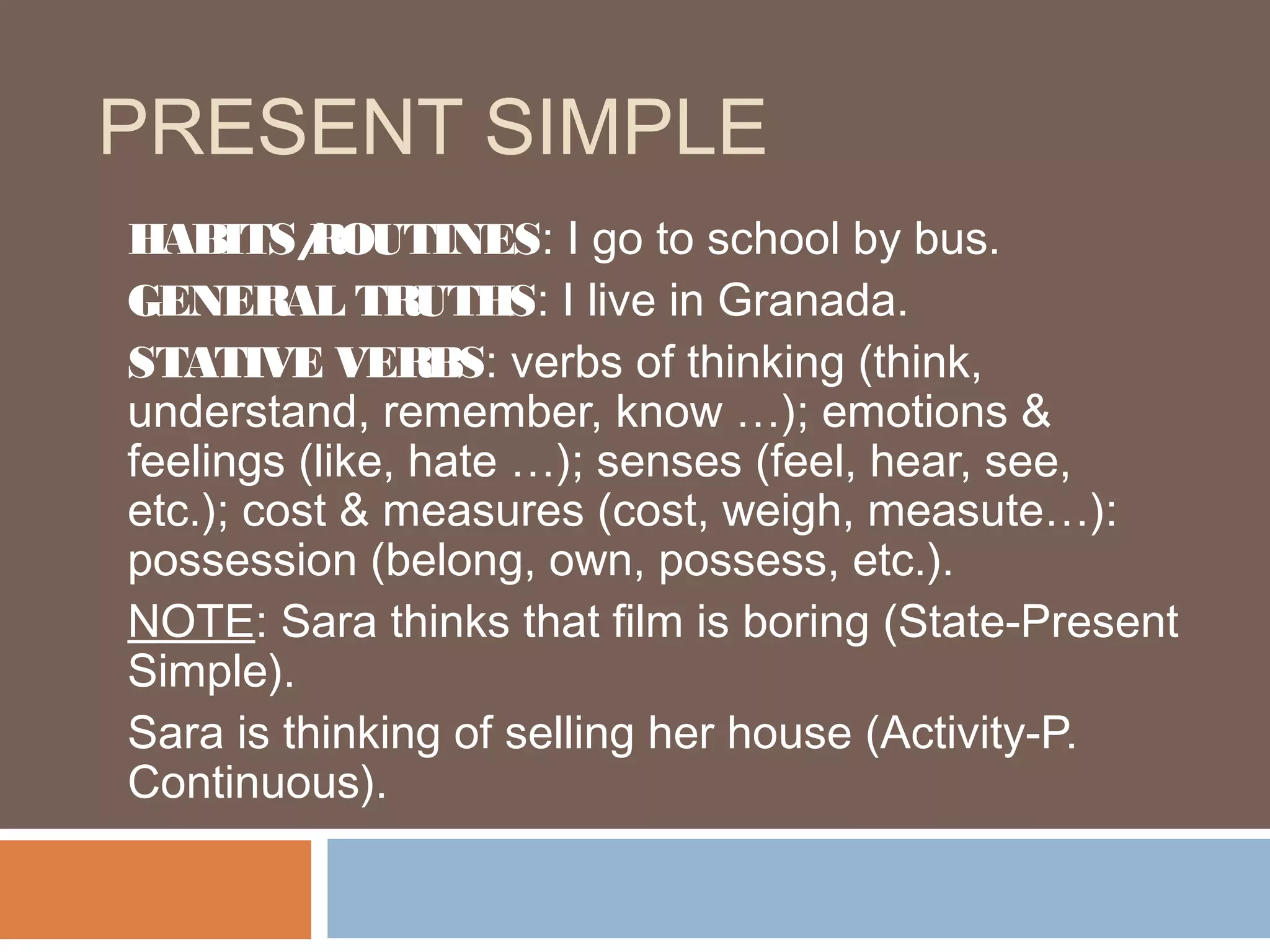 PRESENT SIMPLE

HABITS/ROUTINES: I go to school by bus.

GENERAL TRUTHS: I live in Granada.

STATIVE VERBS: verbs of thinking (think, understand, remember, know …); emotions & feelings (like, hate …); senses (feel, hear, see, etc.); cost & measures (cost, weigh, measute…): possession (belong, own, possess, etc.).

NOTE: Sara thinks that film is boring (State-Present Simple).

Sara is thinking of selling her house (Activity-P. Continuous).